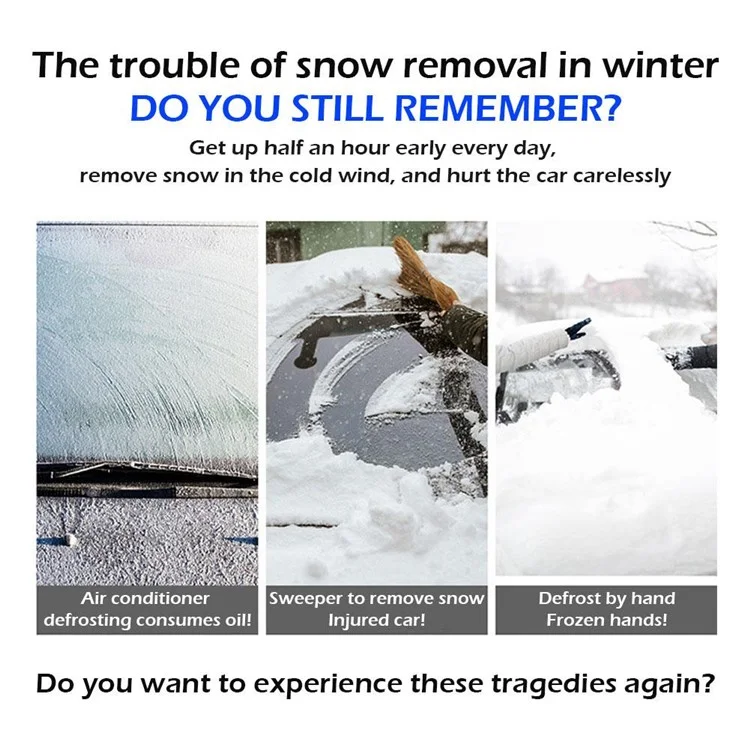 The trouble of snow removal in winter
DO YOU STILL REMEMBER?

Get up half an hour early every day,
remove snow in the cold wind, and hurt the car carelessly

Air conditioner
defrosting consumes oil!

Sweeper to remove snow
Injured car!

Defrost by hand
Frozen hands!

Do you want to experience these tragedies again?